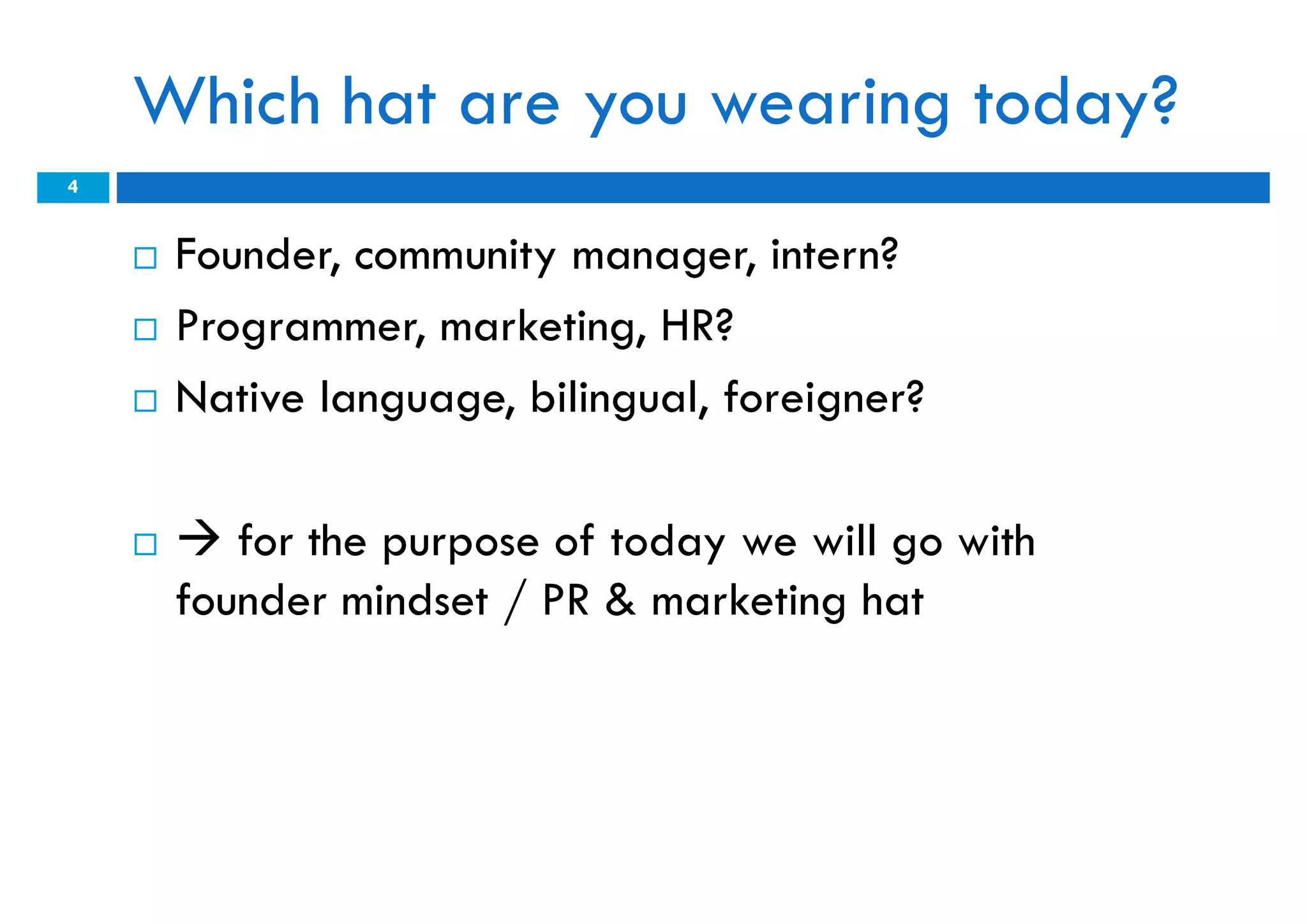 Which hat are you wearing today?

4

□ Founder, community manager, intern?
□ Programmer, marketing, HR?
□ Native language, bilingual, foreigner?

□ → for the purpose of today we will go with founder mindset / PR & marketing hat